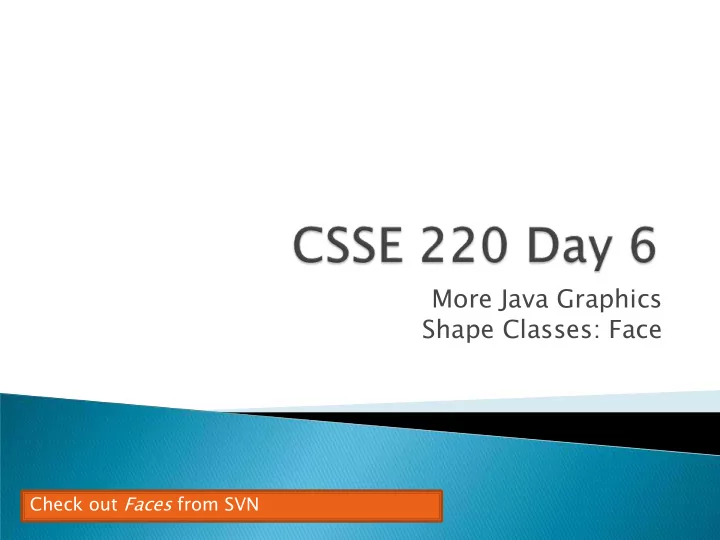 CSSE 220 Day 6

More Java Graphics
Shape Classes: Face

Check out Faces from SVN